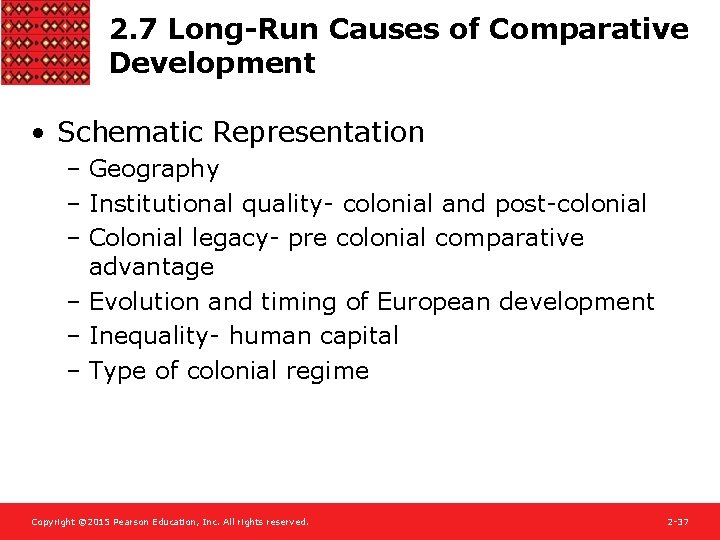 2.7 Long-Run Causes of Comparative Development

• Schematic Representation
– Geography
– Institutional quality- colonial and post-colonial
– Colonial legacy- pre colonial comparative advantage
– Evolution and timing of European development
– Inequality- human capital
– Type of colonial regime

Copyright ©2015 Pearson Education, Inc. All rights reserved.

2-37